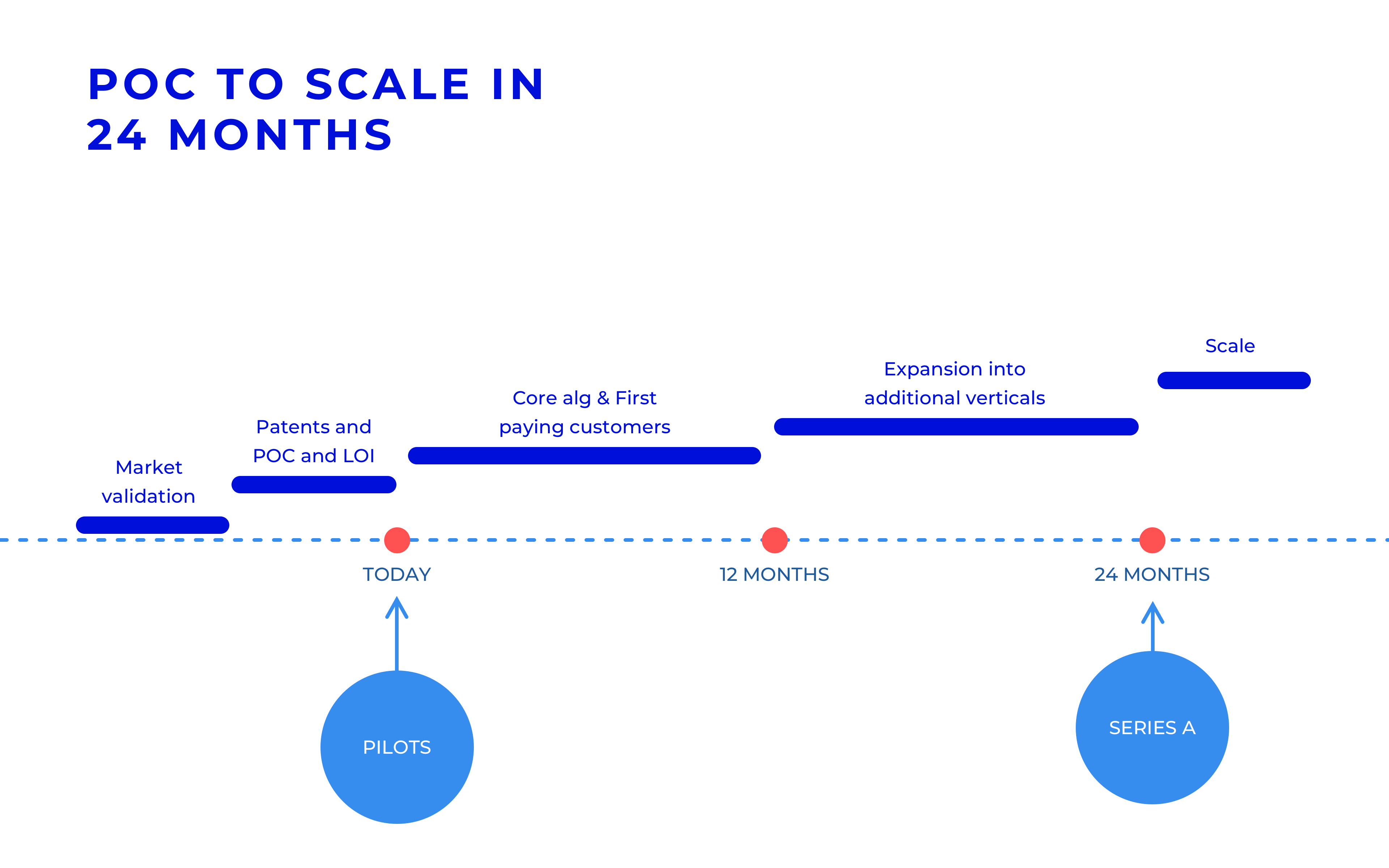 POC TO SCALE IN 24 MONTHS

Market validation

Patents and POC and LOI

Core alg & First paying customers

Expansion into additional verticals

Scale

TODAY

12 MONTHS

24 MONTHS

PILOTS

SERIES A